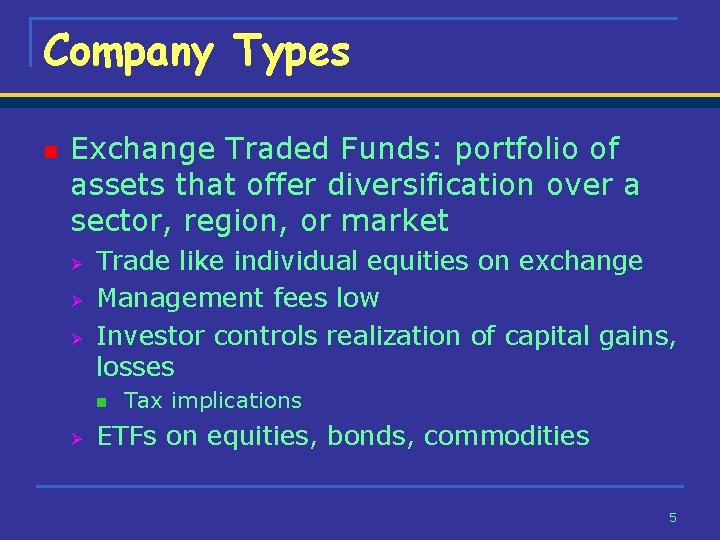 Company Types

Exchange Traded Funds: portfolio of assets that offer diversification over a sector, region, or market

Trade like individual equities on exchange

Management fees low

Investor controls realization of capital gains, losses

Tax implications

ETFs on equities, bonds, commodities

5